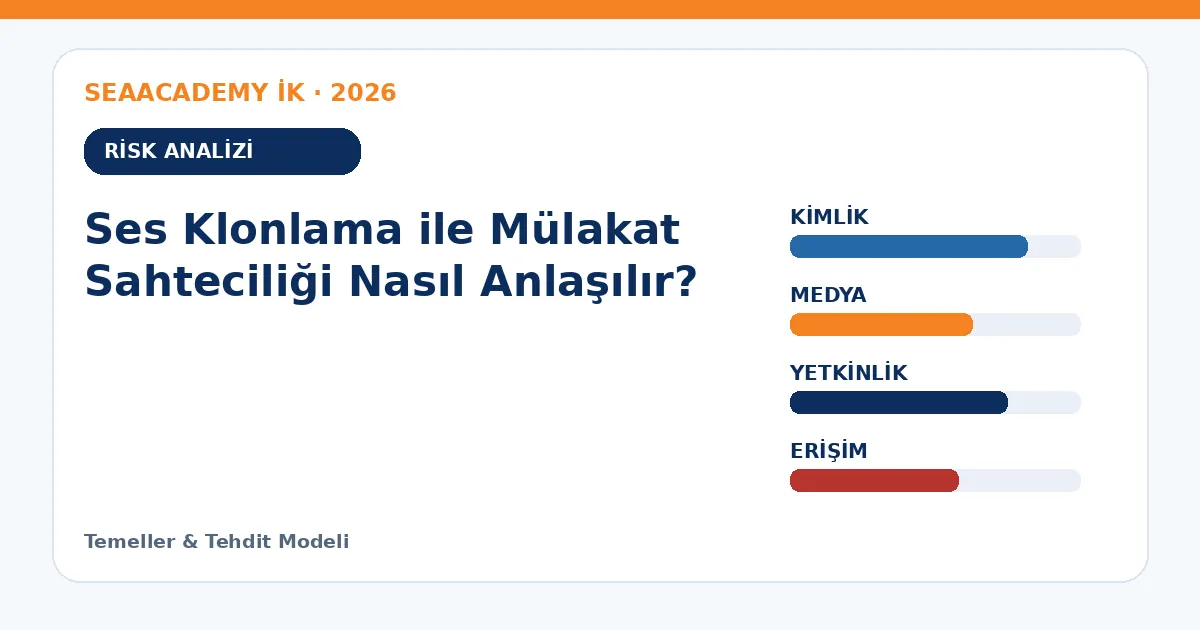 SEAACADEMY İK · 2026

RİSK ANALİZİ

Ses Klonlama ile Mülakat Sahteciliği Nasıl Anlaşılır?

KİMLİK

MEDYA

YETKİNLİK

ERİŞİM

Temeller & Tehdit Modeli